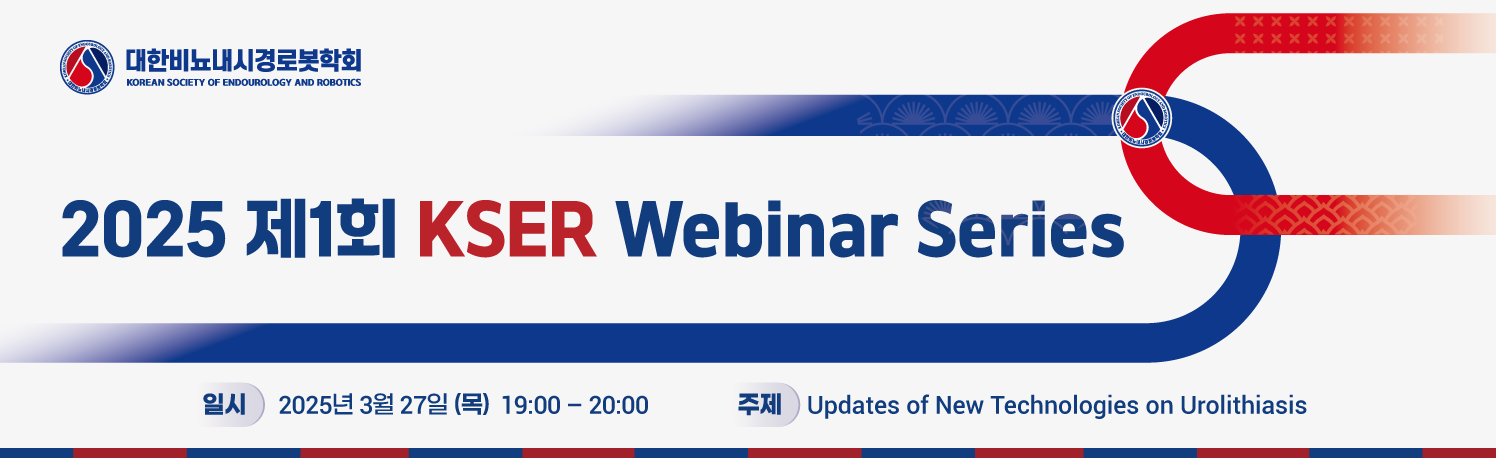 대한비뇨내시경로봇학회
KOREAN SOCIETY OF ENDOUROLOGY AND ROBOTICS

2025 제1회 KSER Webinar Series

일시 2025년 3월 27일 (목) 19:00 – 20:00

주제 Updates of New Technologies on Urolithiasis